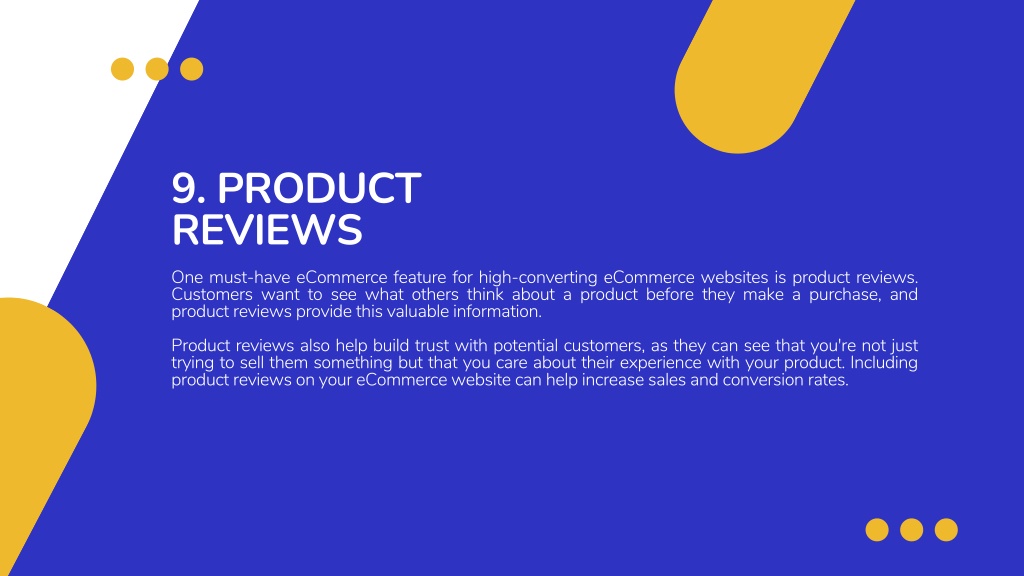 9. PRODUCT REVIEWS

One must-have eCommerce feature for high-converting eCommerce websites is product reviews. Customers want to see what others think about a product before they make a purchase, and product reviews provide this valuable information.

Product reviews also help build trust with potential customers, as they can see that you're not just trying to sell them something but that you care about their experience with your product. Including product reviews on your eCommerce website can help increase sales and conversion rates.